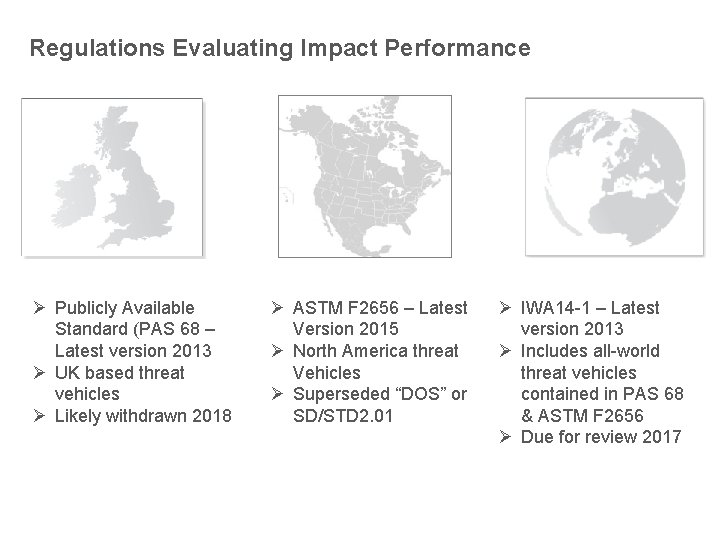 Regulations Evaluating Impact Performance

➢ Publicly Available Standard (PAS 68 – Latest version 2013
➢ UK based threat vehicles
➢ Likely withdrawn 2018

➢ ASTM F2656 – Latest Version 2015
➢ North America threat Vehicles
➢ Superseded “DOS” or SD/STD2.01

➢ IWA14-1 – Latest version 2013
➢ Includes all-world threat vehicles contained in PAS 68 & ASTM F2656
➢ Due for review 2017